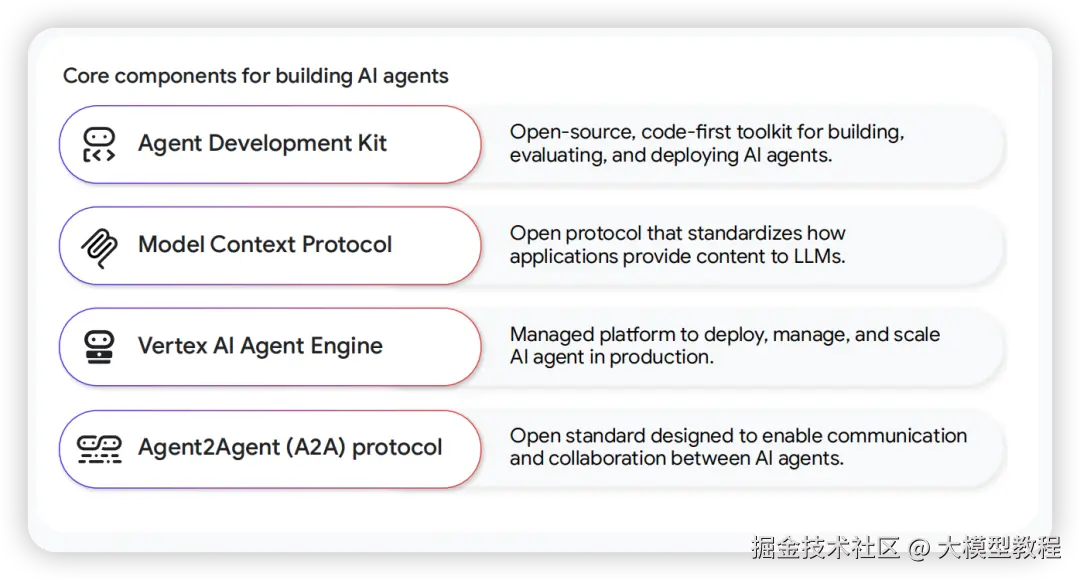 Core components for building AI agents

Agent Development Kit

Open-source, code-first toolkit for building, evaluating, and deploying AI agents.

Model Context Protocol

Open protocol that standardizes how applications provide content to LLMs.

Vertex AI Agent Engine

Managed platform to deploy, manage, and scale AI agent in production.

Agent2Agent (A2A) protocol

Open standard designed to enable communication and collaboration between AI agents.

掘金技术社区 @ 大模型教程